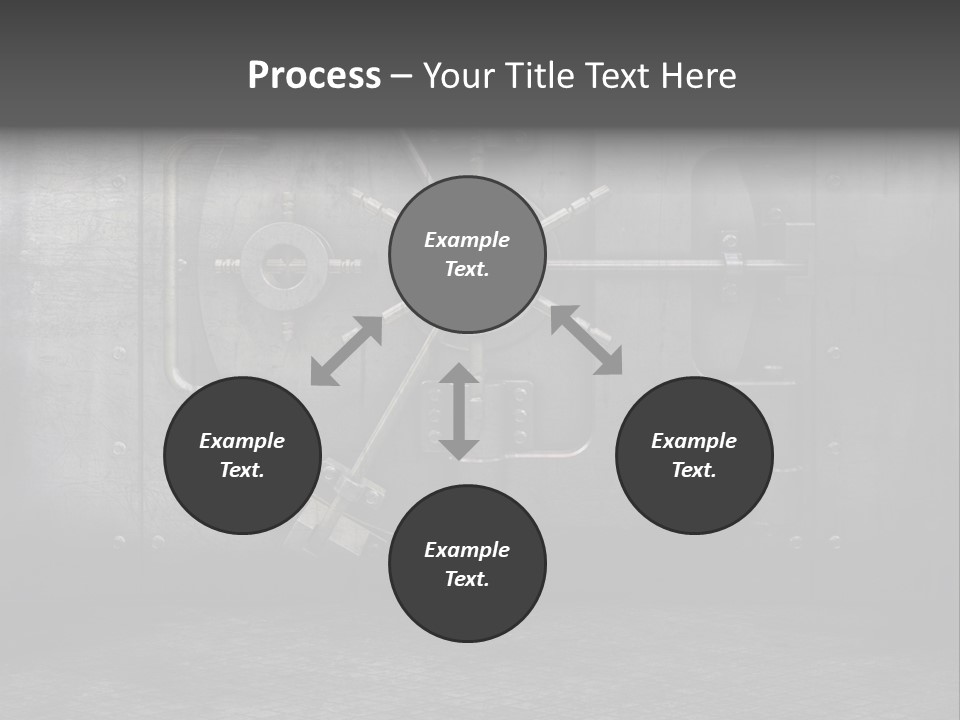 Process – Your Title Text Here

Example Text.

Example Text.

Example Text.

Example Text.